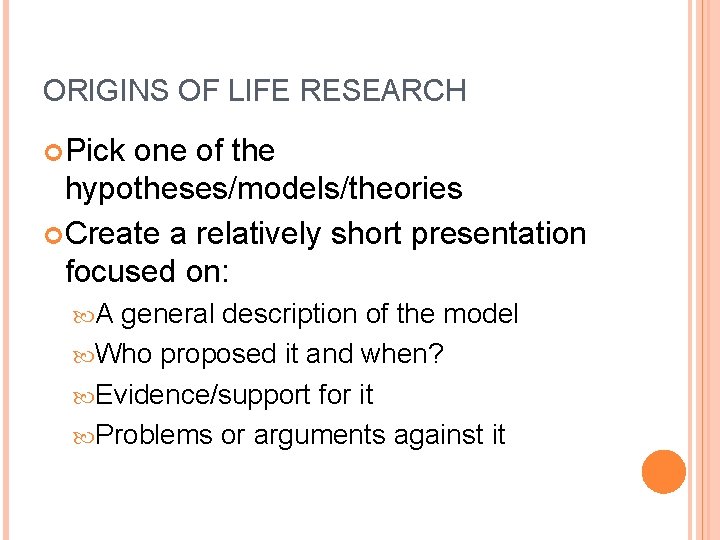 ORIGINS OF LIFE RESEARCH

Pick one of the hypotheses/models/theories

Create a relatively short presentation focused on:

A general description of the model

Who proposed it and when?

Evidence/support for it

Problems or arguments against it